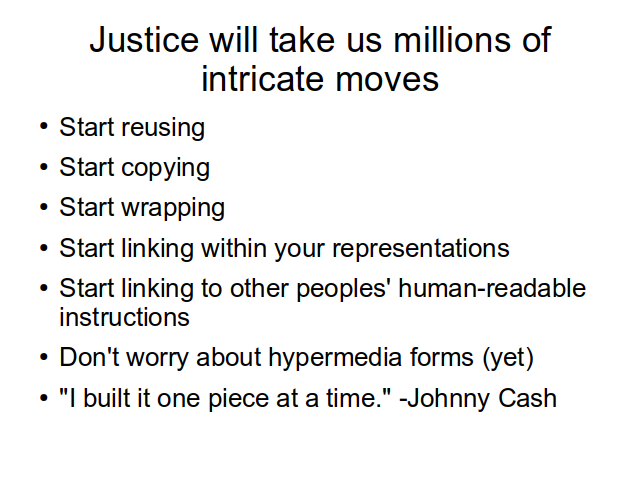 Justice will take us millions of intricate moves

• Start reusing
• Start copying
• Start wrapping
• Start linking within your representations
• Start linking to other peoples' human-readable instructions
• Don't worry about hypermedia forms (yet)
• "I built it one piece at a time." -Johnny Cash